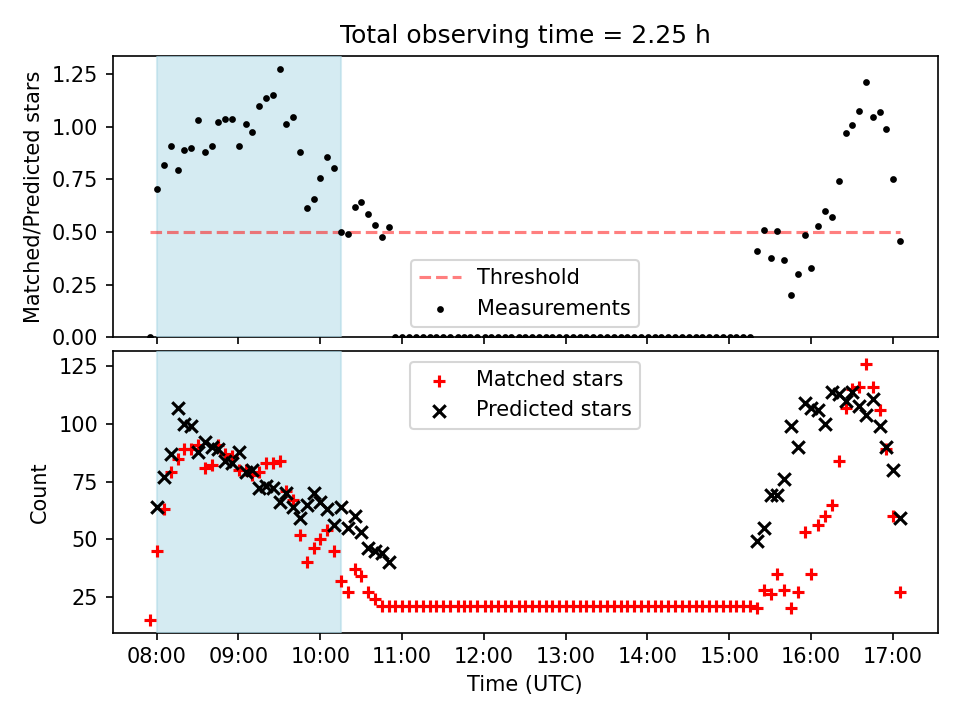 Total observing time = 2.25 h

Matched/Predicted stars

1.25
1.00
0.75
0.50
0.25
0.00

Threshold
Measurements

Count

125
100
75
50
25

Matched stars
Predicted stars

08:00
09:00
10:00
11:00
12:00
13:00
14:00
15:00
16:00
17:00

Time (UTC)